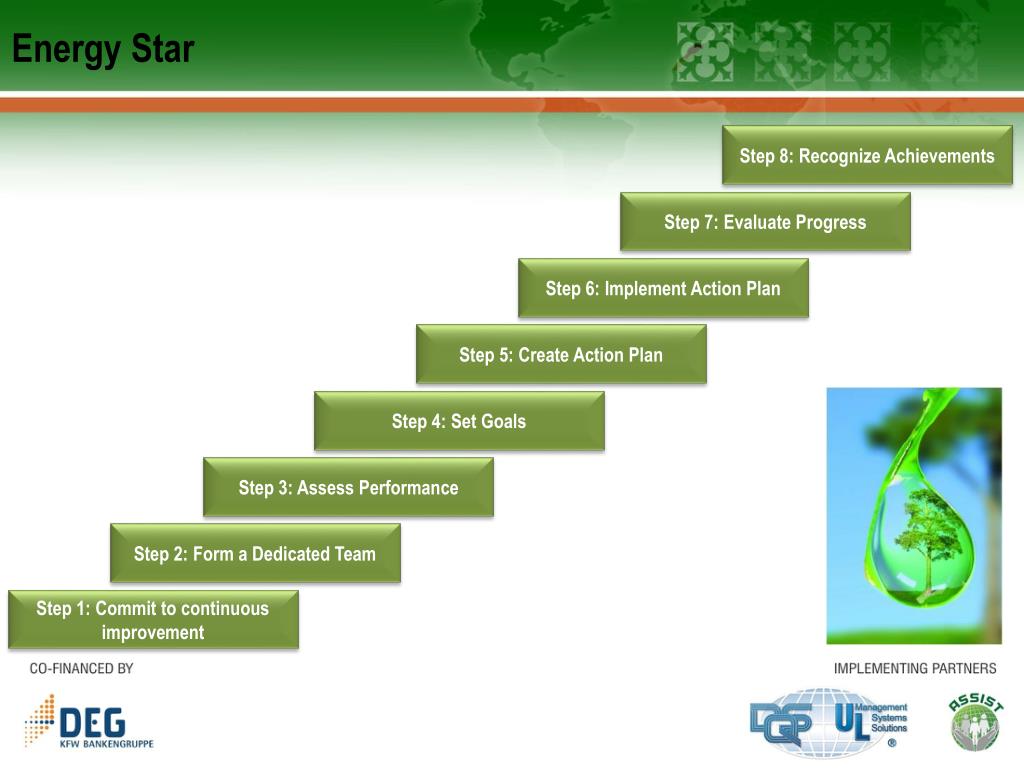 Energy Star

Step 8: Recognize Achievements

Step 7: Evaluate Progress

Step 6: Implement Action Plan

Step 5: Create Action Plan

Step 4: Set Goals

Step 3: Assess Performance

Step 2: Form a Dedicated Team

Step 1: Commit to continuous improvement

CO-FINANCED BY

DEG
KFW BANKENGRUPPE

IMPLEMENTING PARTNERS

DQS UL Management Systems Solutions ®

ASSIST